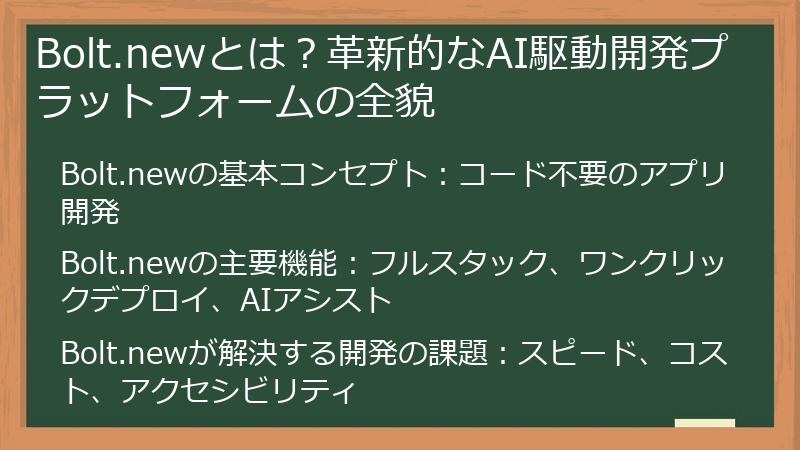 Bolt.newとは？革新的なAI駆動開発プラットフォームの全貌

Bolt.newの基本コンセプト：コード不要のアプリ開発

Bolt.newの主要機能：フルスタック、ワンクリックデプロイ、AIアシスト

Bolt.newが解決する開発の課題：スピード、コスト、アクセシビリティ